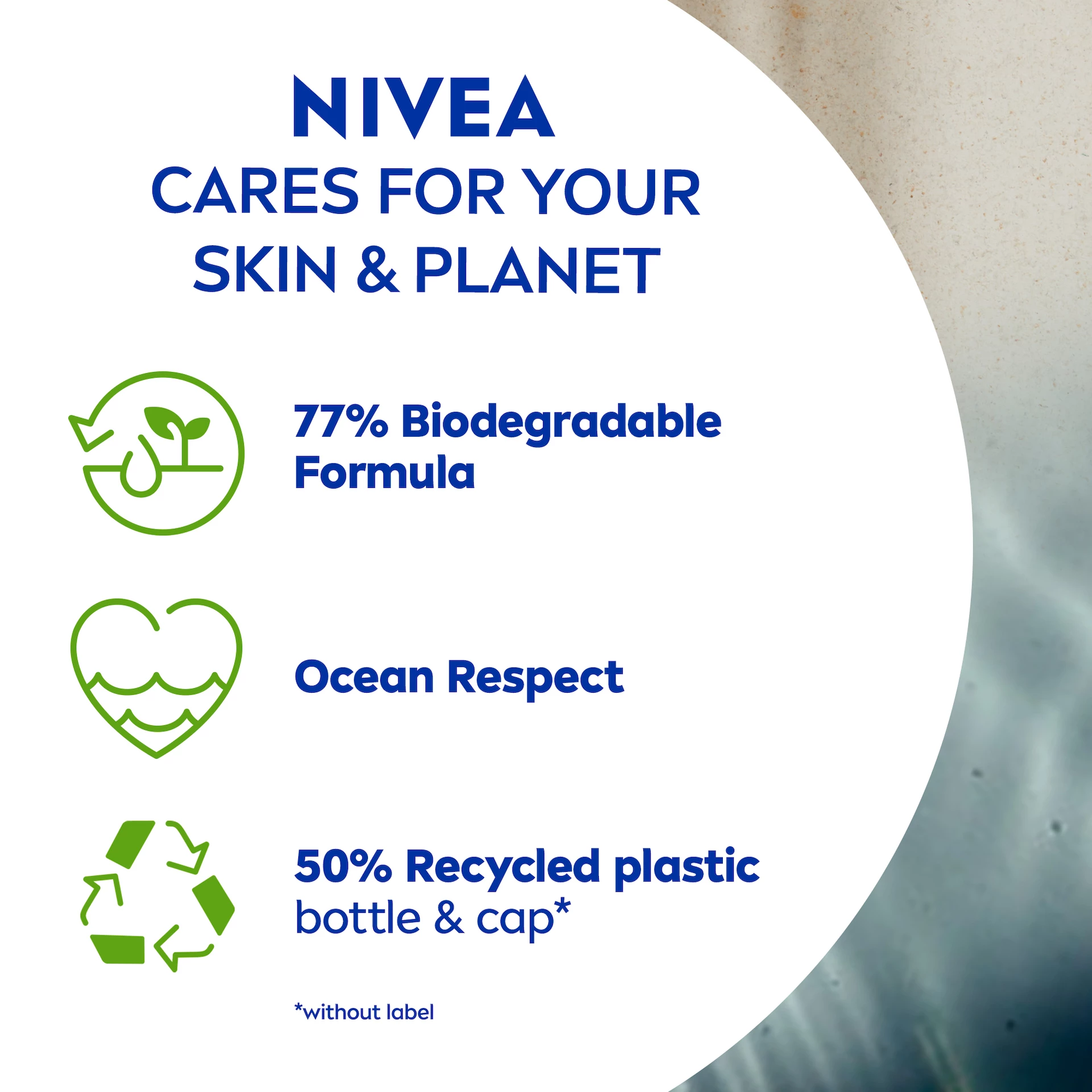 NIVEA
CARES FOR YOUR SKIN & PLANET

77% Biodegradable Formula

Ocean Respect

50% Recycled plastic bottle & cap*

*without label